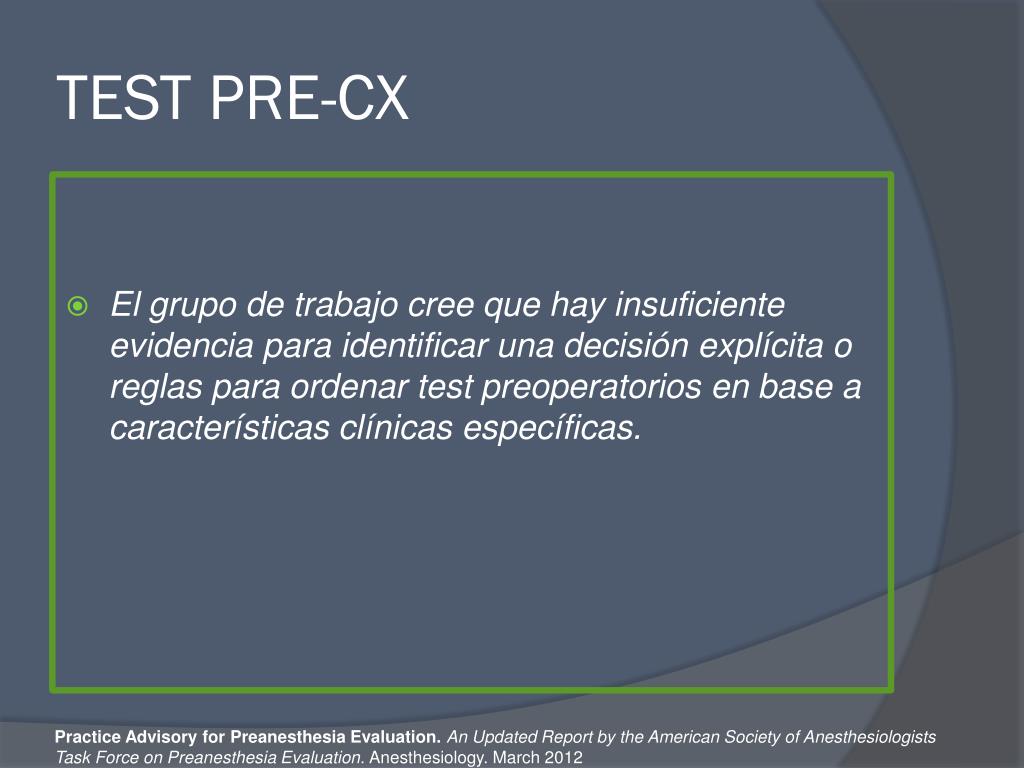 TEST PRE-CX

El grupo de trabajo cree que hay insuficiente evidencia para identificar una decisión explícita o reglas para ordenar test preoperatorios en base a características clínicas específicas.

Practice Advisory for Preanesthesia Evaluation. An Updated Report by the American Society of Anesthesiologists Task Force on Preanesthesia Evaluation. Anesthesiology. March 2012